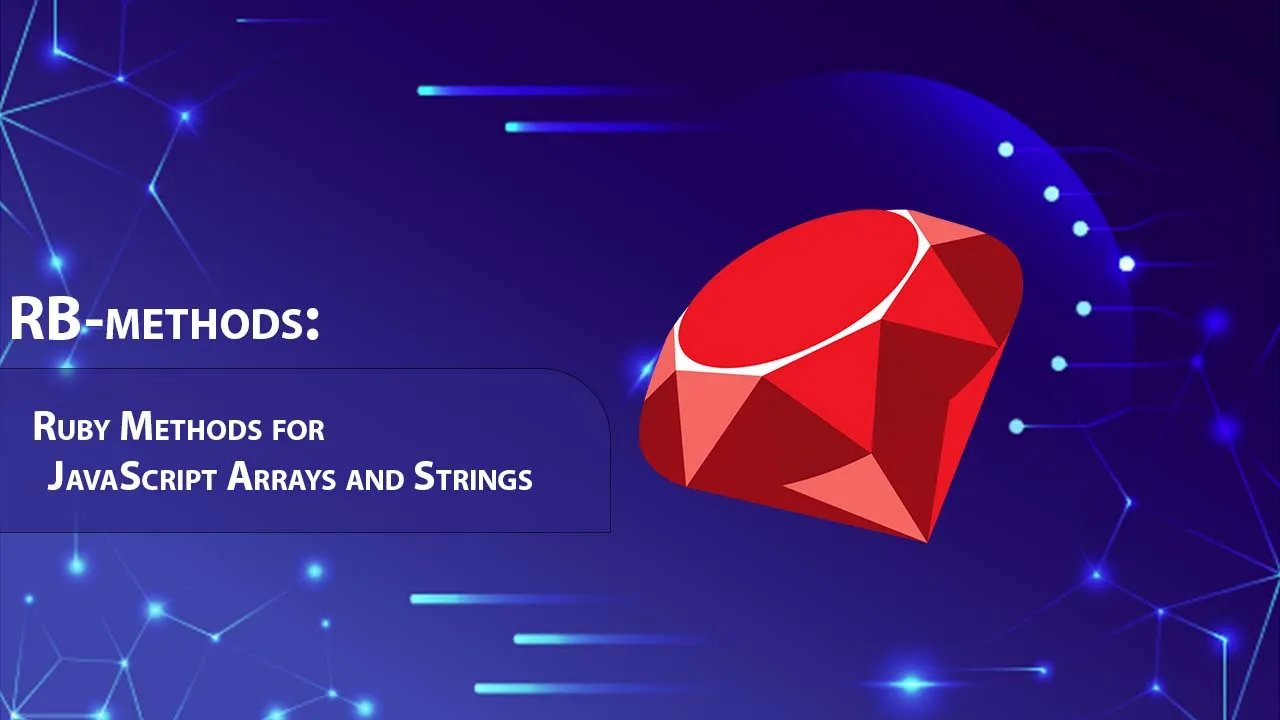 RB-methods:

Ruby Methods for JavaScript Arrays and Strings